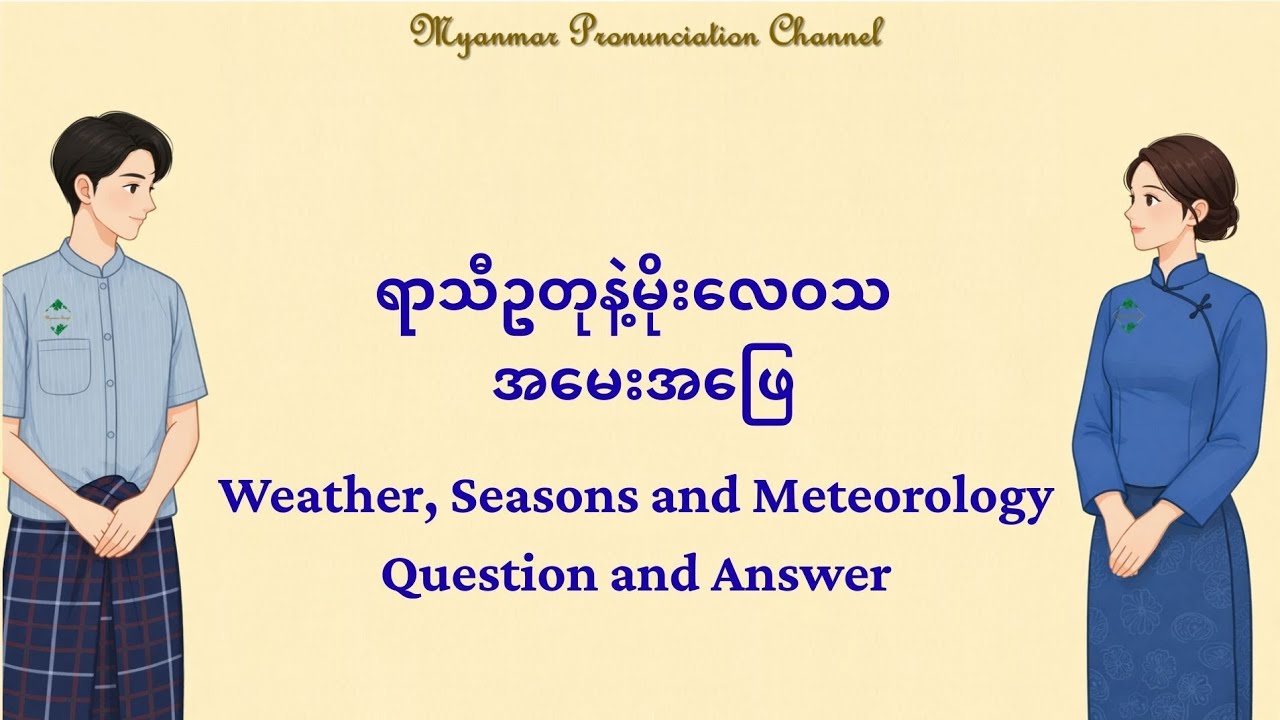 Myanmar Pronunciation Channel

ရာသီဥတုနဲ့မိုးလေဝသ
အမေးအဖြေ

Weather, Seasons and Meteorology
Question and Answer